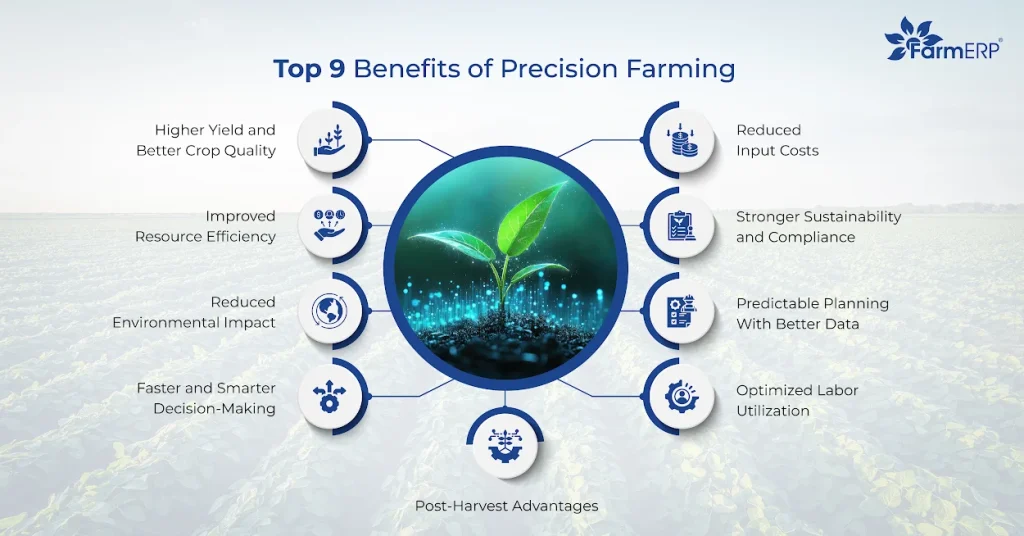 FarmERP®

Top 9 Benefits of Precision Farming

Higher Yield and Better Crop Quality

Improved Resource Efficiency

Reduced Environmental Impact

Faster and Smarter Decision-Making

Reduced Input Costs

Stronger Sustainability and Compliance

Predictable Planning With Better Data

Optimized Labor Utilization

Post-Harvest Advantages